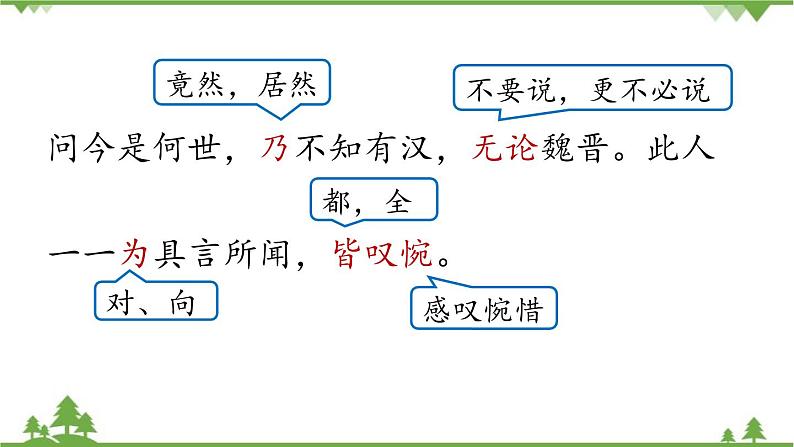 竟然，居然

不要说，更不必说

问今是何世，乃不知有汉，无论魏晋。此人

都，全

一一为具言所闻，皆叹惋。

对、向

感叹惋惜